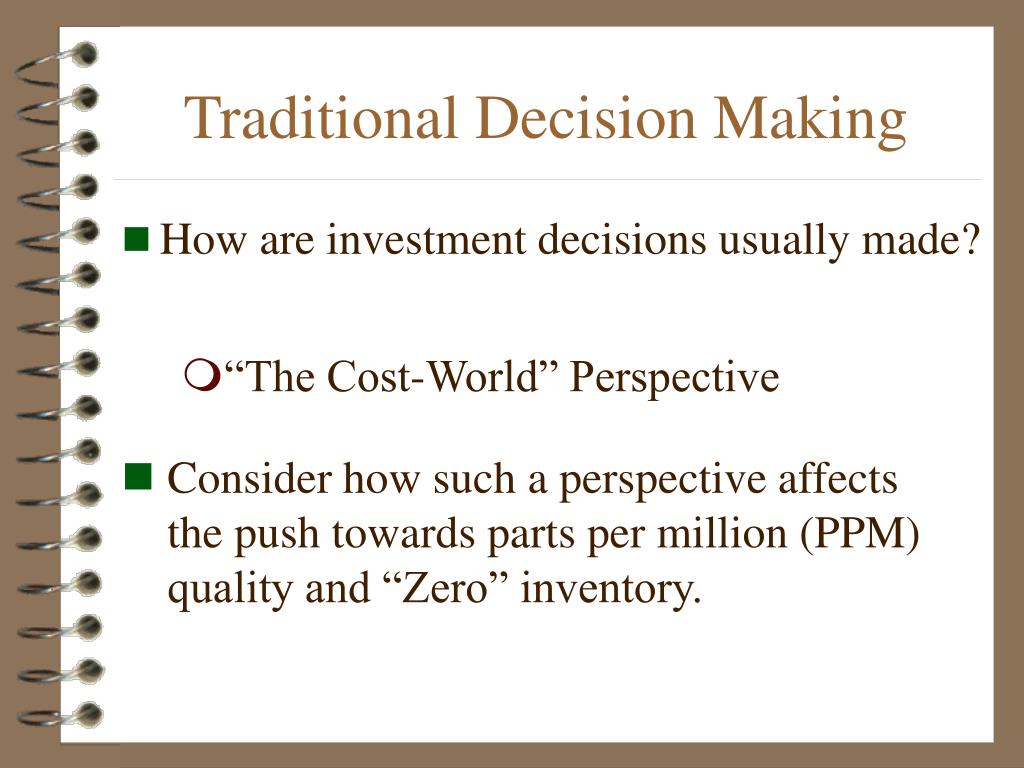 Traditional Decision Making

How are investment decisions usually made?

“The Cost-World” Perspective

Consider how such a perspective affects the push towards parts per million (PPM) quality and “Zero” inventory.